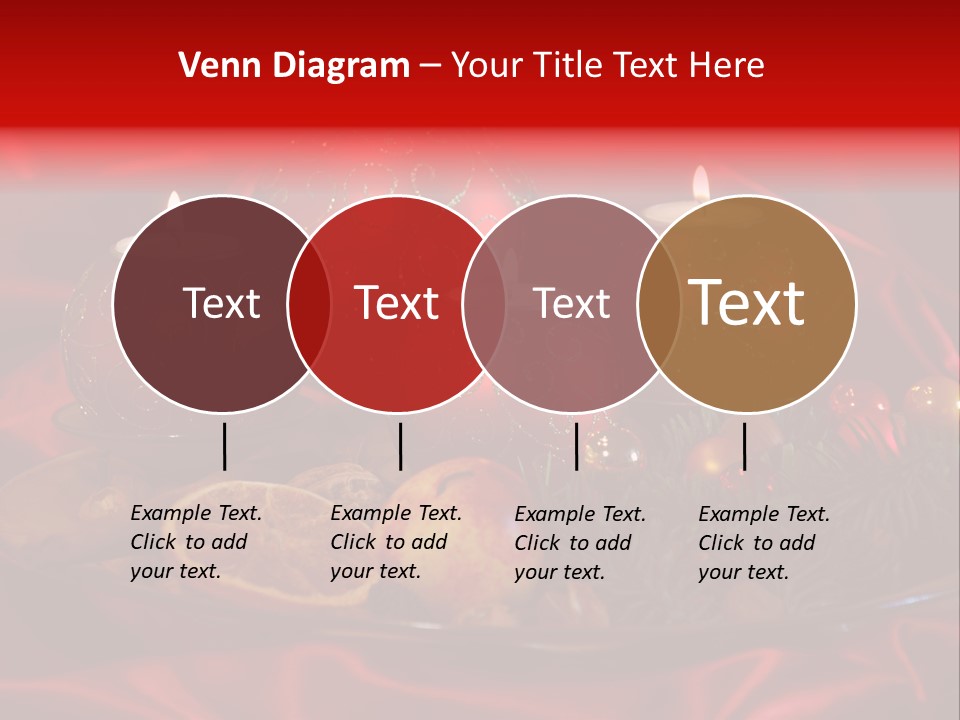 Venn Diagram – Your Title Text Here

Text

Text

Text

Text

Example Text. Click to add your text.

Example Text. Click to add your text.

Example Text. Click to add your text.

Example Text. Click to add your text.